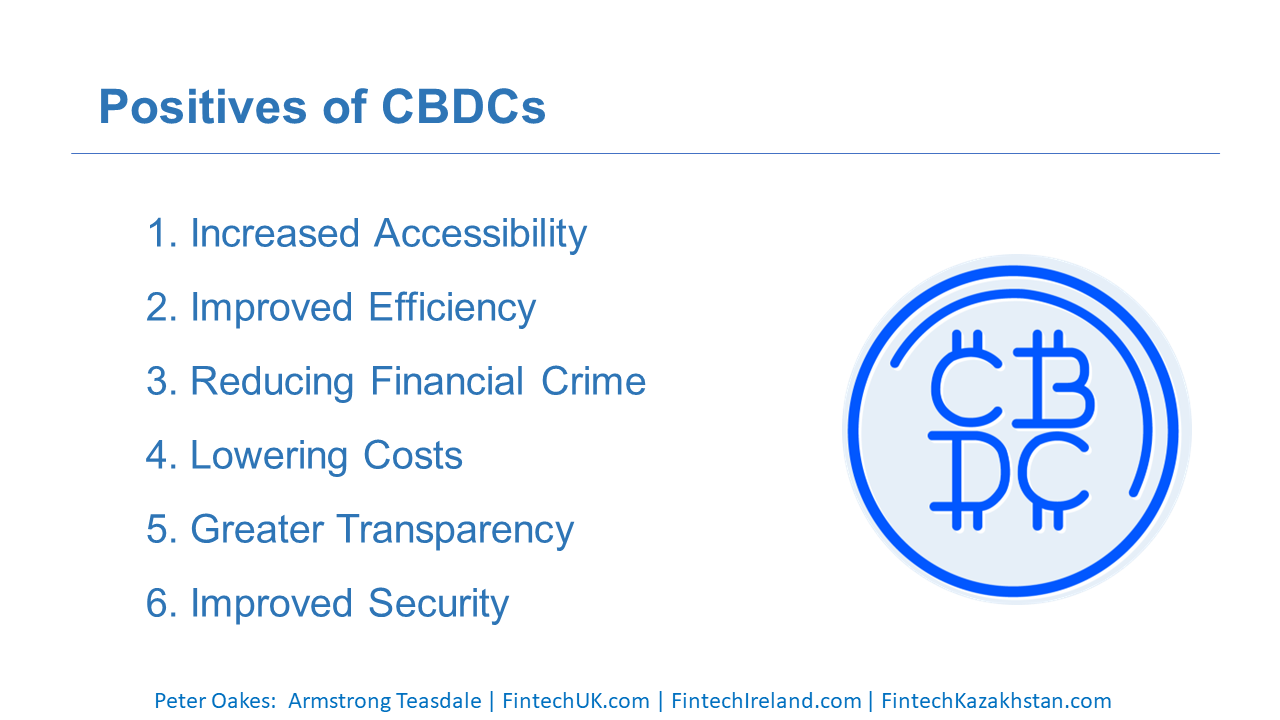 Positives of CBDCs

1. Increased Accessibility
2. Improved Efficiency
3. Reducing Financial Crime
4. Lowering Costs
5. Greater Transparency
6. Improved Security

CB
DC

Peter Oakes: Armstrong Teasdale | FintechUK.com | FintechIreland.com | FintechKazakhstan.com